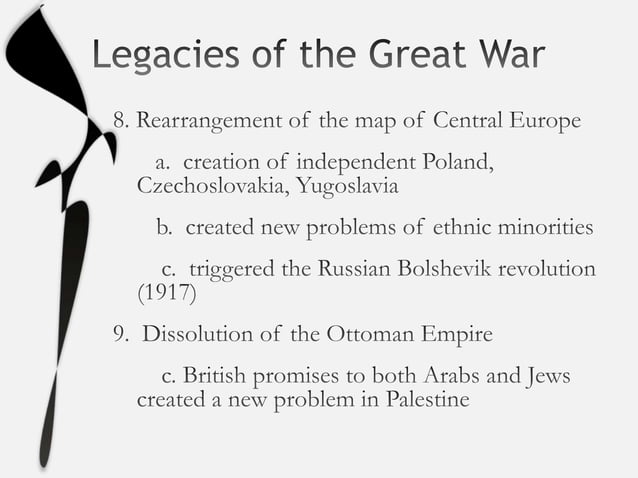 Legacies of the Great War

8. Rearrangement of the map of Central Europe

a. creation of independent Poland, Czechoslovakia, Yugoslavia

b. created new problems of ethnic minorities

c. triggered the Russian Bolshevik revolution (1917)

9. Dissolution of the Ottoman Empire

c. British promises to both Arabs and Jews created a new problem in Palestine